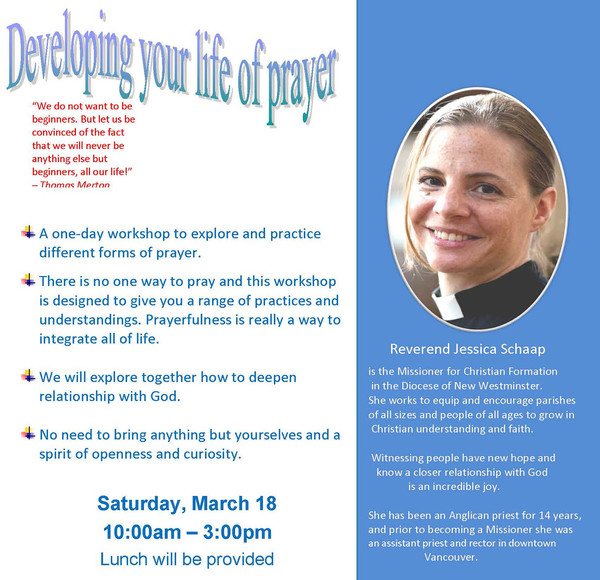 Developing your life of prayer

"We do not want to be beginners. But let us be convinced of the fact that we will never be anything else but beginners, all our life!"
– Thomas Merton

A one-day workshop to explore and practice different forms of prayer.

There is no one way to pray and this workshop is designed to give you a range of practices and understandings. Prayerfulness is really a way to integrate all of life.

We will explore together how to deepen relationship with God.

No need to bring anything but yourselves and a spirit of openness and curiosity.

Saturday, March 18
10:00am – 3:00pm
Lunch will be provided

Reverend Jessica Schaap

is the Missioner for Christian Formation in the Diocese of New Westminster. She works to equip and encourage parishes of all sizes and people of all ages to grow in Christian understanding and faith.

Witnessing people have new hope and know a closer relationship with God is an incredible joy.

She has been an Anglican priest for 14 years, and prior to becoming a Missioner she was an assistant priest and rector in downtown Vancouver.